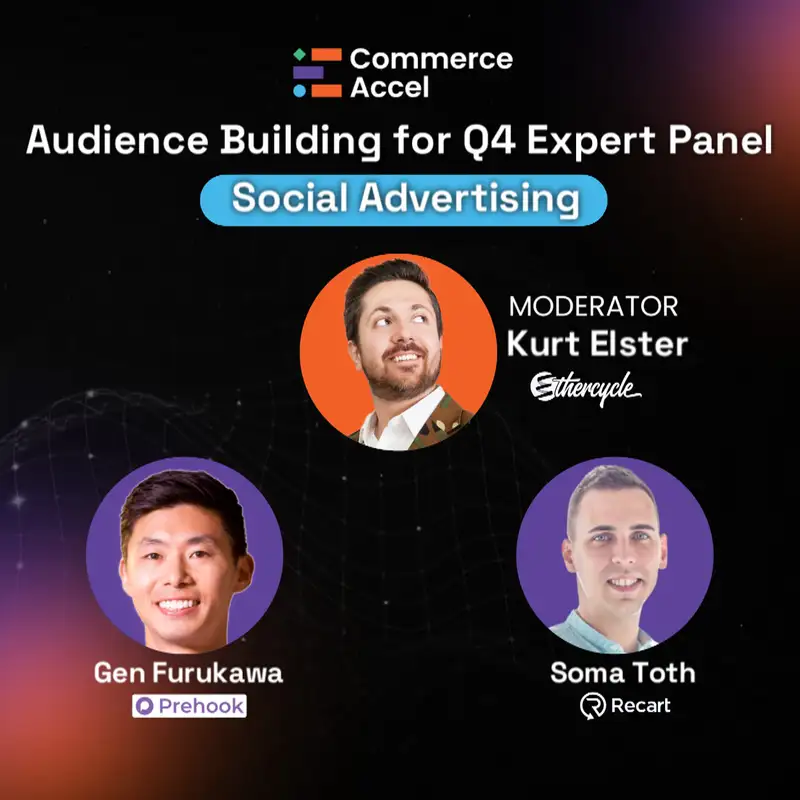 Commerce Accel

Audience Building for Q4 Expert Panel

Social Advertising

MODERATOR
Kurt Elster
Ethercycle

Gen Furukawa
Prehook

Soma Toth
Recart